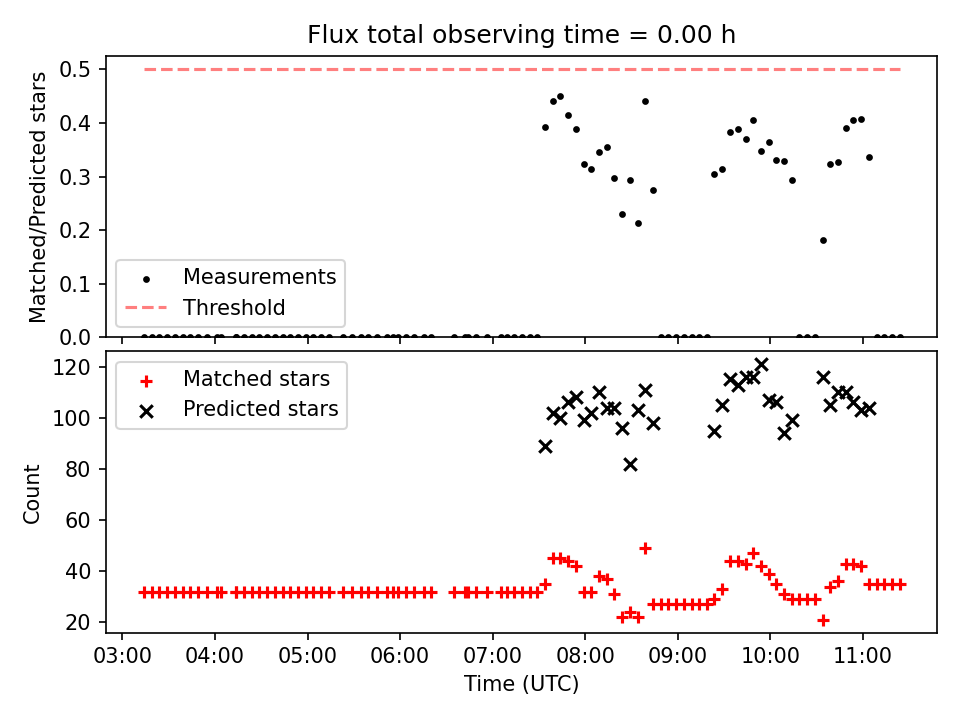 Flux total observing time = 0.00 h

Matched/Predicted stars

0.5
0.4
0.3
0.2
0.1
0.0

Measurements
Threshold

Count

120
100
80
60
40
20

Matched stars
Predicted stars

03:00 04:00 05:00 06:00 07:00 08:00 09:00 10:00 11:00
Time (UTC)